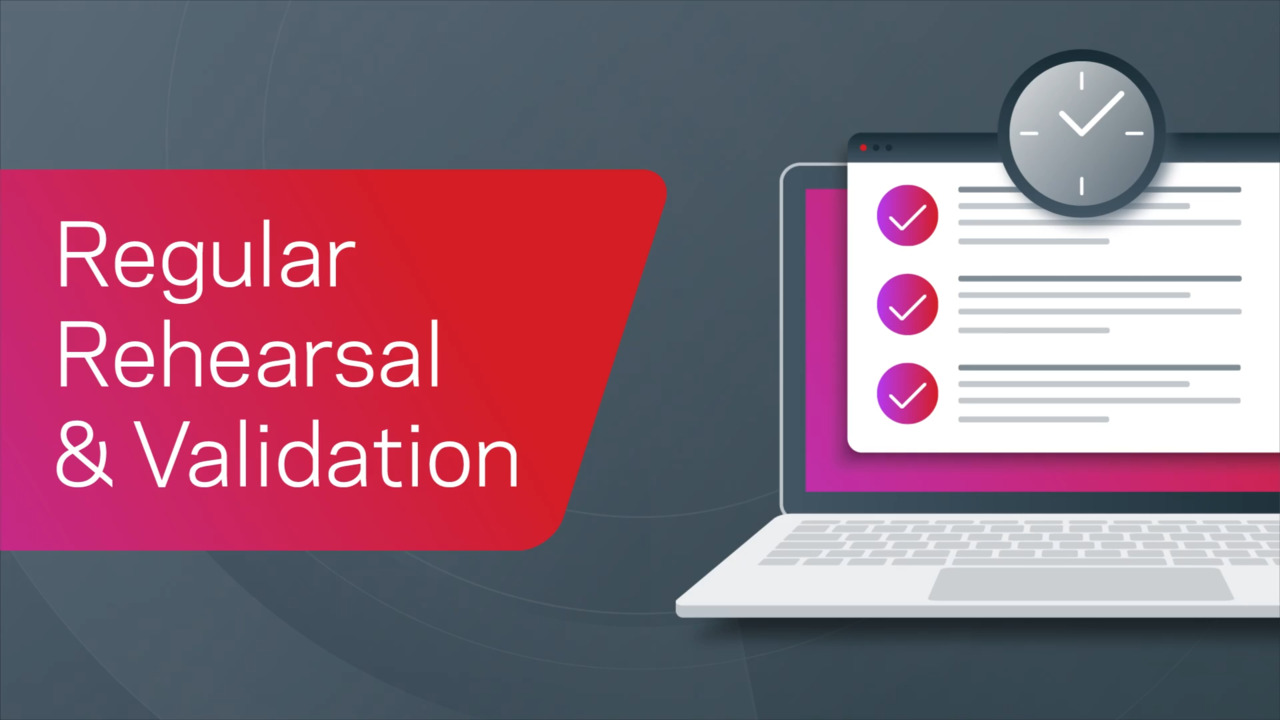 Regular Rehearsal & Validation